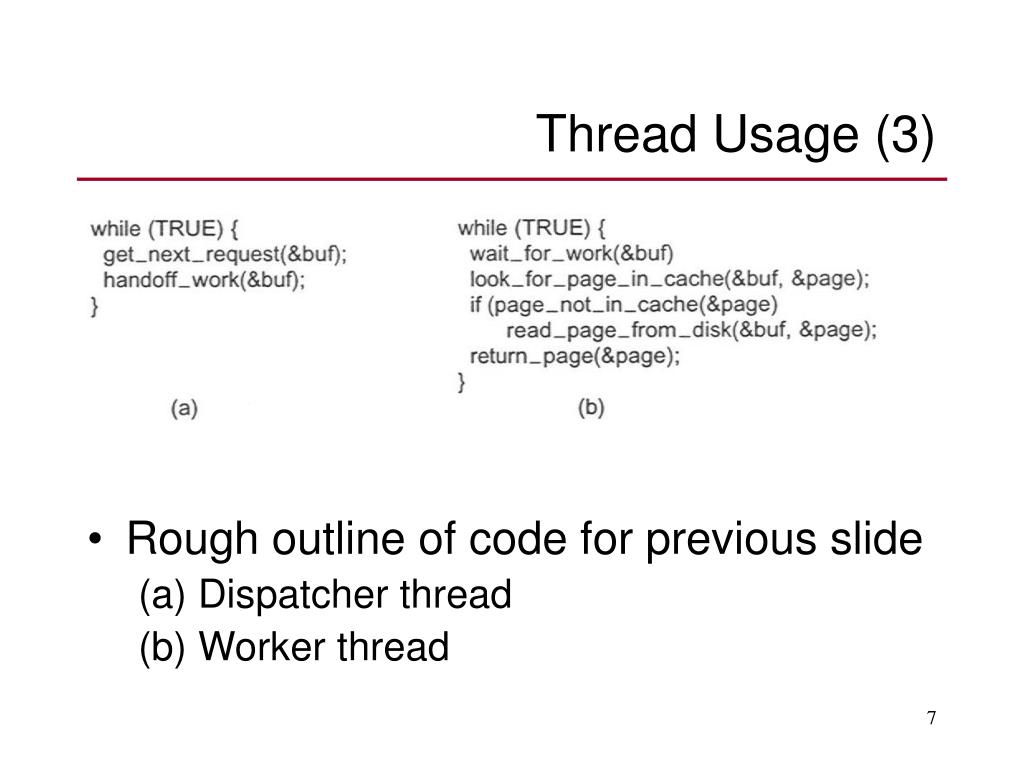 Thread Usage (3)

while (TRUE) {
get_next_request(&buf);
handoff_work(&buf);
}

(a)

while (TRUE) {
wait_for_work(&buf)
look_for_page_in_cache(&buf, &page);
if (page_not_in_cache(&page)
read_page_from_disk(&buf, &page);
return_page(&page);
}

(b)

• Rough outline of code for previous slide
(a) Dispatcher thread
(b) Worker thread

7